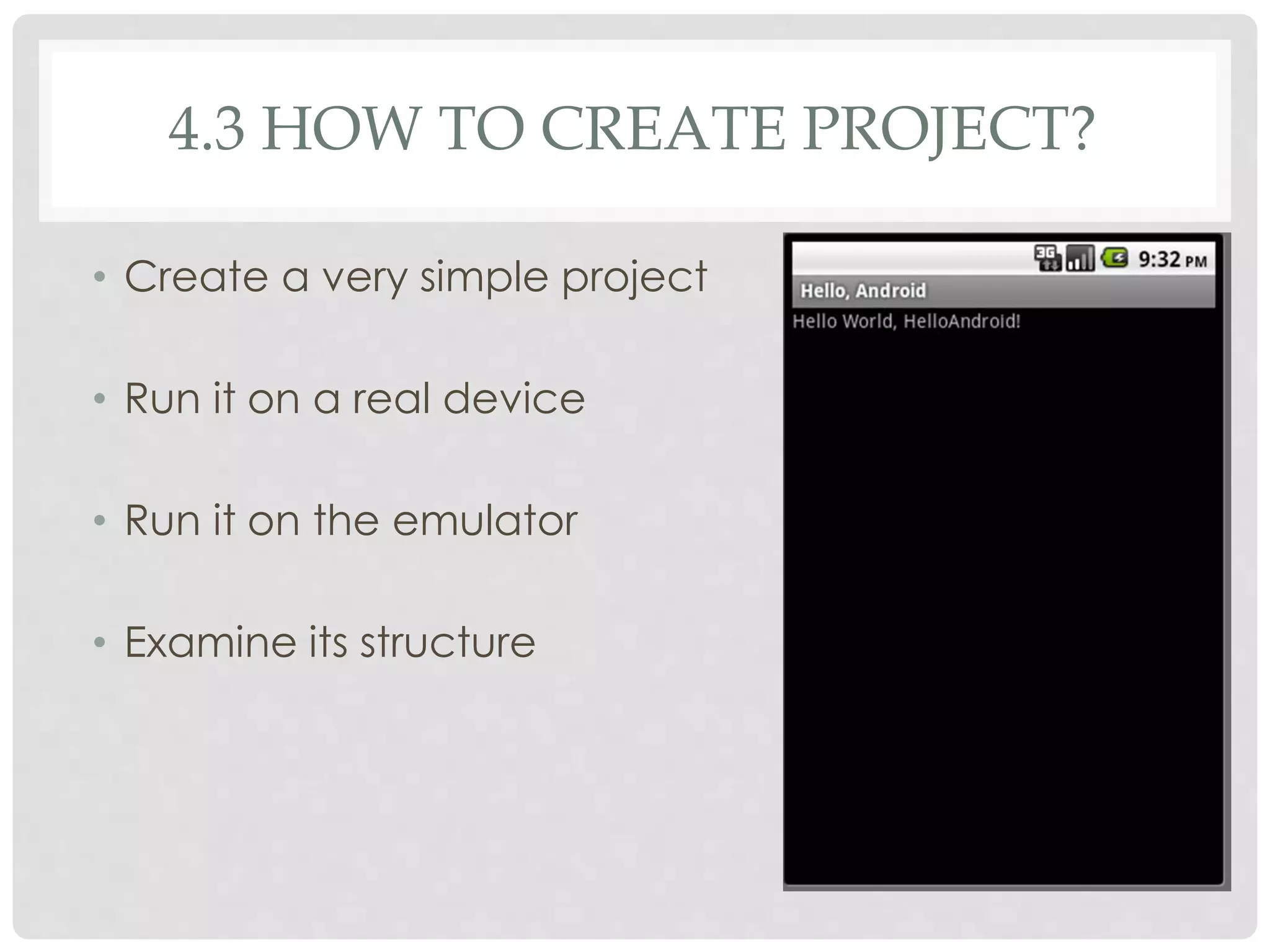 4.3 HOW TO CREATE PROJECT?

• Create a very simple project

• Run it on a real device

• Run it on the emulator

• Examine its structure

3G 9:32 PM

Hello, Android

Hello World, HelloAndroid!